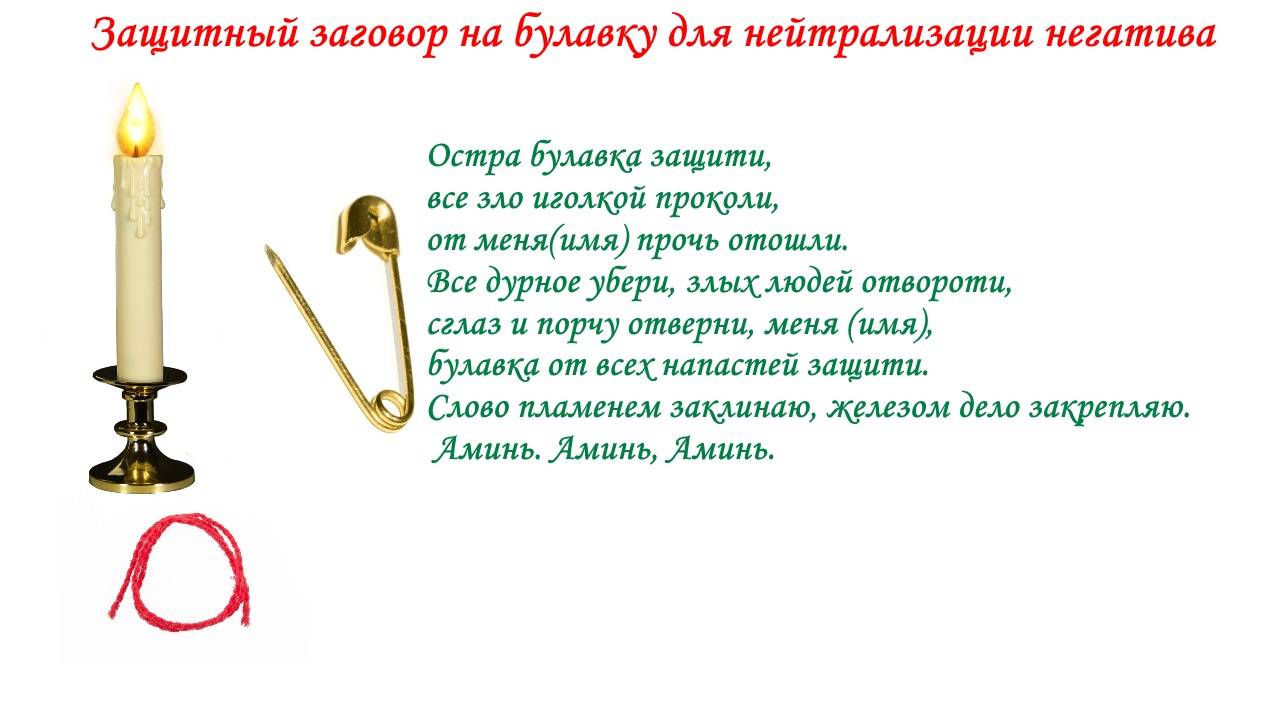 Защитный заговор на булавку для нейтрализации негатива

Остра булавка защити,
все зло иголкой проколи,
от меня(имя) прочь отошли.
Все дурное убери, злых людей отвороти,
сглаз и порчу отверни, меня (имя),
булавка от всех напастей защити.
Слово пламенем заклинаю, железом дело закрепляю.
Аминь. Аминь, Аминь.